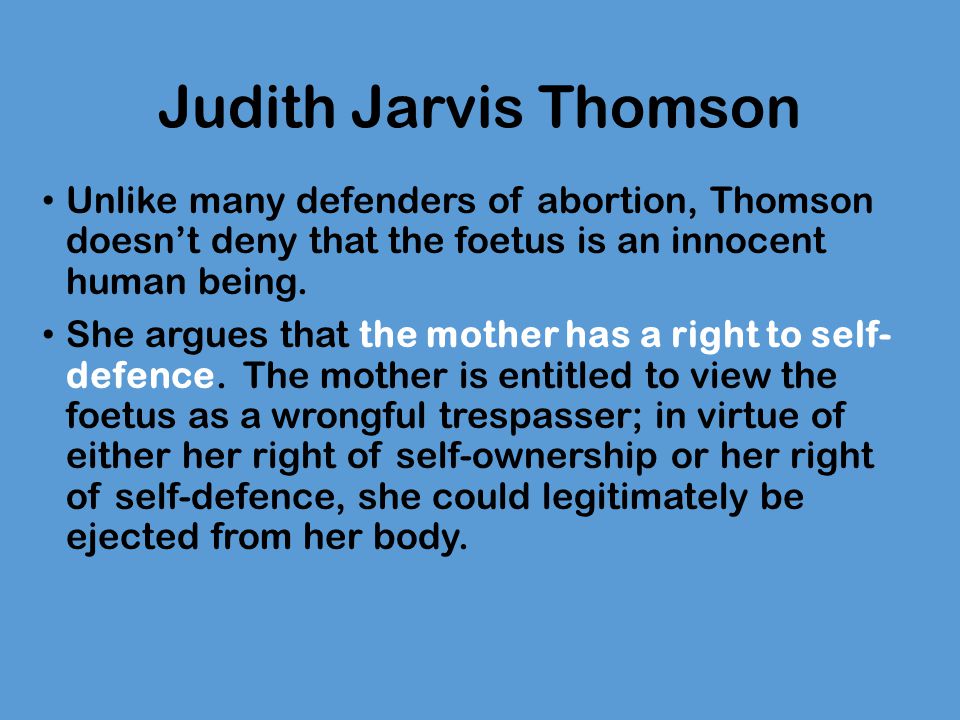 Judith Jarvis Thomson

• Unlike many defenders of abortion, Thomson doesn't deny that the foetus is an innocent human being.

• She argues that the mother has a right to self-defence. The mother is entitled to view the foetus as a wrongful trespasser; in virtue of either her right of self-ownership or her right of self-defence, she could legitimately be ejected from her body.